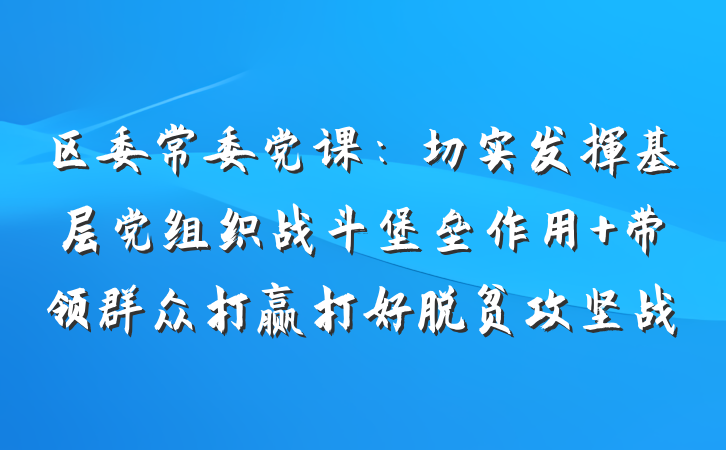 区委常委党课：切实发挥基层党组织战斗堡垒作用+带领群众打赢打好脱贫攻坚战